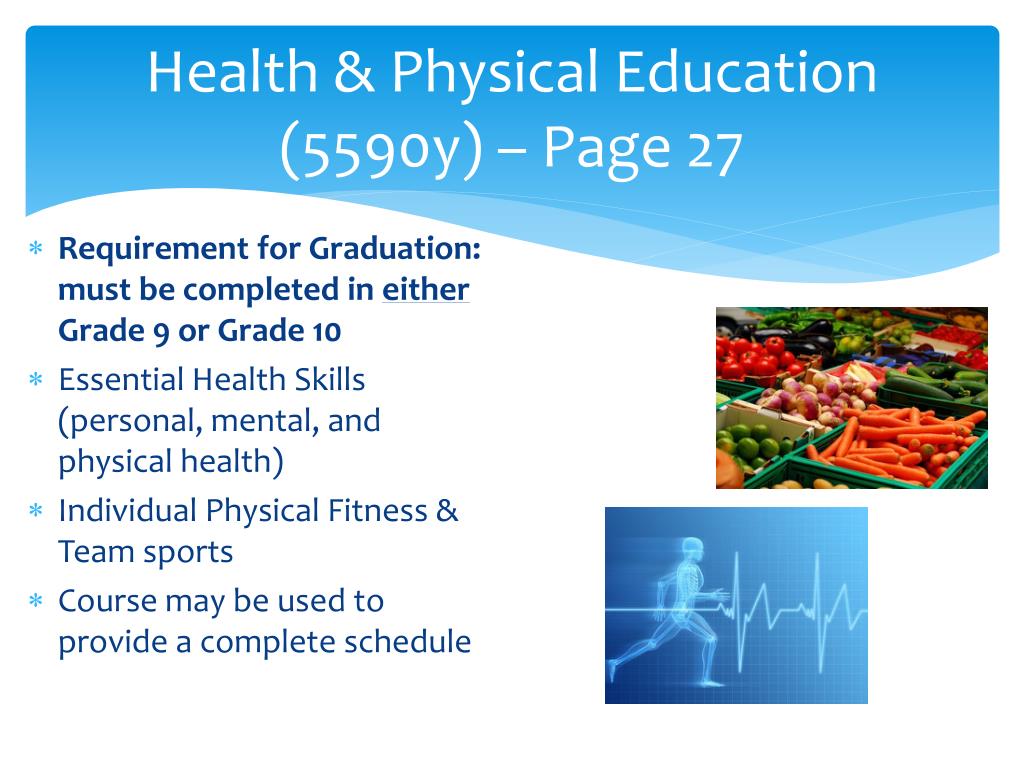 Health & Physical Education (5590y) – Page 27

* Requirement for Graduation: must be completed in either Grade 9 or Grade 10
* Essential Health Skills (personal, mental, and physical health)
* Individual Physical Fitness & Team sports
* Course may be used to provide a complete schedule